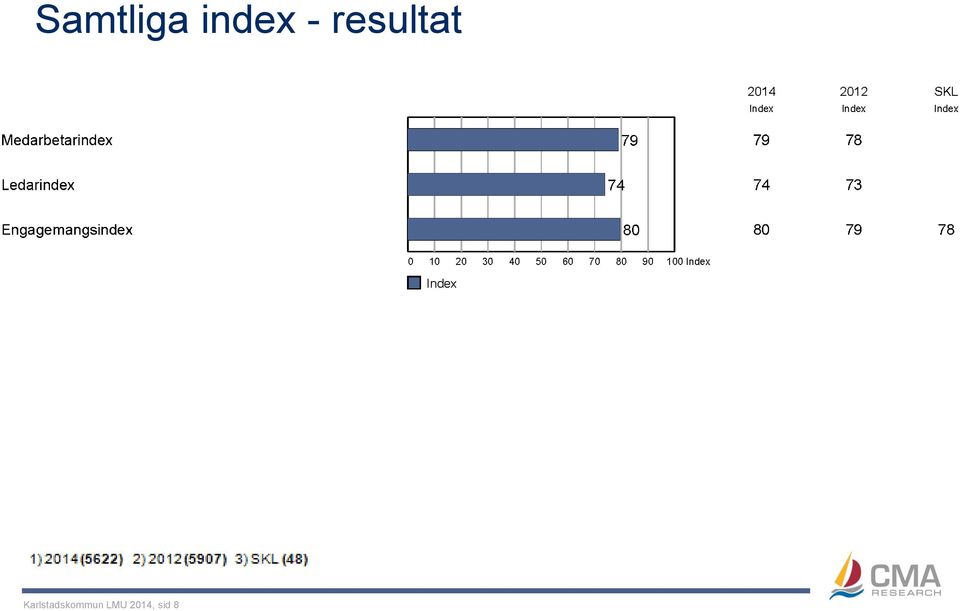 Samtliga index - resultat

| | | 2014 Index | 2012 Index | SKL Index |
|---|---|---|---|---|
| Medarbetarindex | 79 | 79 | 78 | |
| Ledarindex | 74 | 74 | 73 | |
| Engagemangsindex | 80 | 80 | 79 | 78 |

0 10 20 30 40 50 60 70 80 90 100 Index

Index

1) 2014 (5622) 2) 2012 (5907) 3) SKL (48)

CMA RESEARCH

Karlstadskommun LMU 2014, sid 8